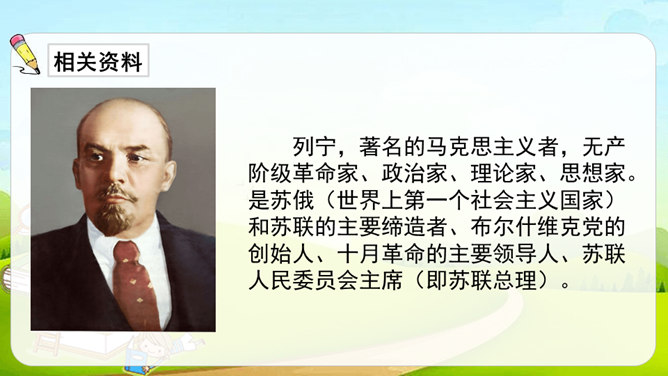 相关资料

列宁，著名的马克思主义者，无产阶级革命家、政治家、理论家、思想家。是苏俄（世界上第一个社会主义国家）和苏联的主要缔造者、布尔什维克党的创始人、十月革命的主要领导人、苏联人民委员会主席（即苏联总理）。